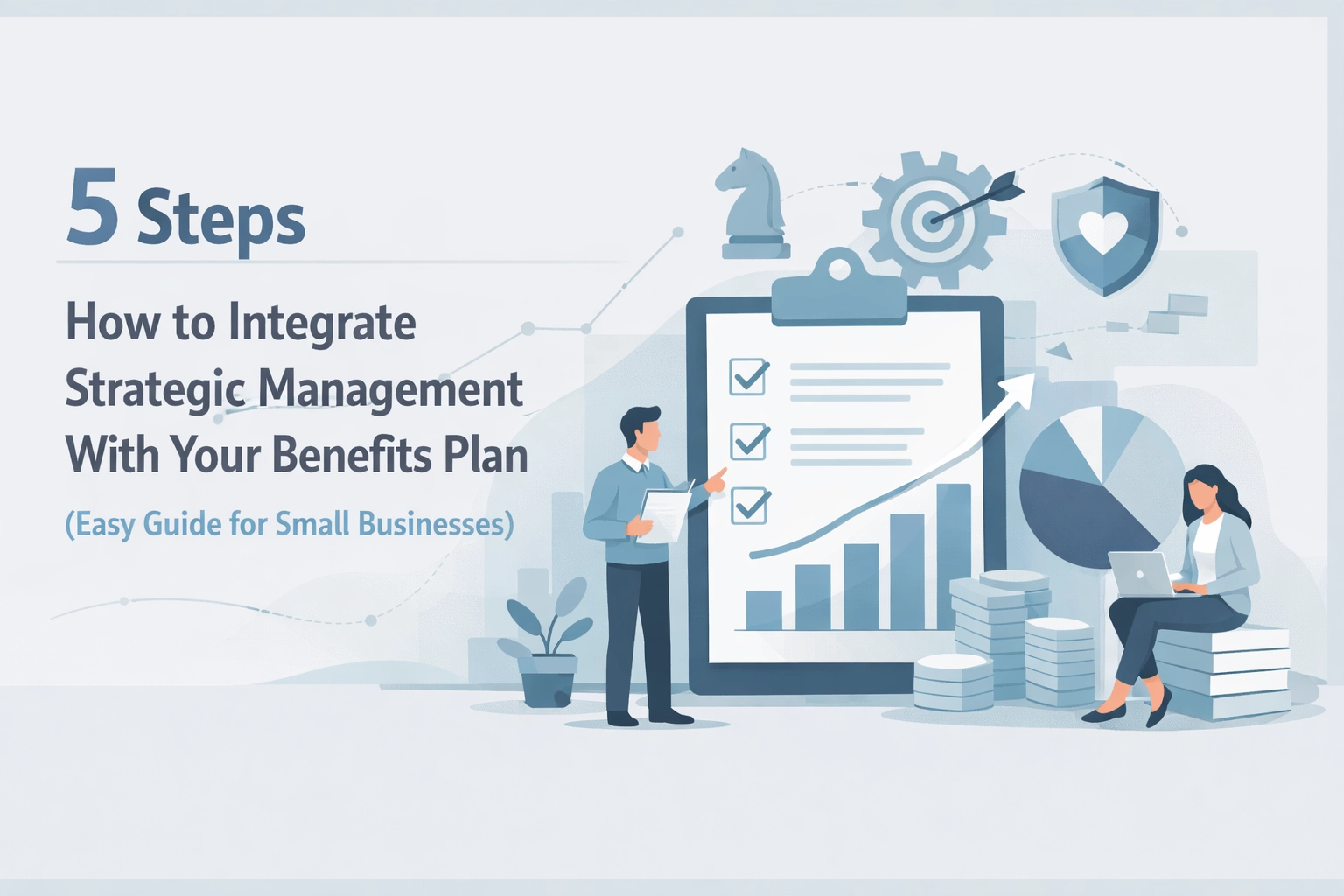 5 Steps

How to Integrate Strategic Management With Your Benefits Plan

(Easy Guide for Small Businesses)